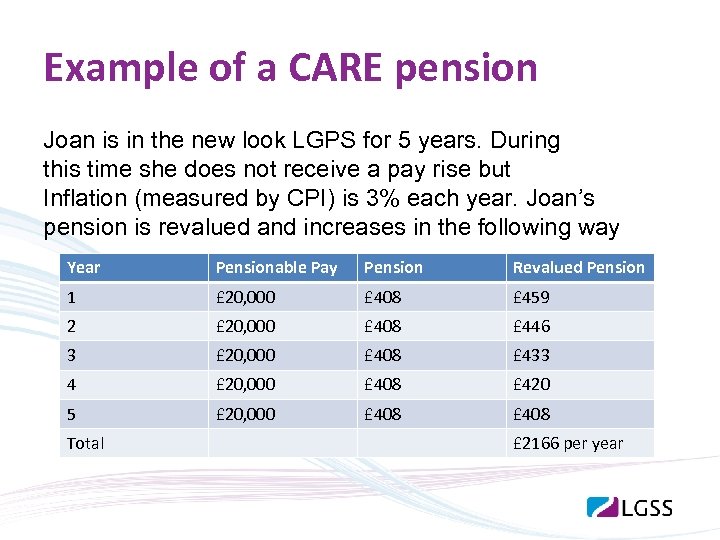 Example of a CARE pension

Joan is in the new look LGPS for 5 years. During this time she does not receive a pay rise but Inflation (measured by CPI) is 3% each year. Joan's pension is revalued and increases in the following way

| Year | Pensionable Pay | Pension | Revalued Pension |
|---|---|---|---|
| 1 | £20,000 | £408 | £459 |
| 2 | £20,000 | £408 | £446 |
| 3 | £20,000 | £408 | £433 |
| 4 | £20,000 | £408 | £420 |
| 5 | £20,000 | £408 | £408 |
| Total | | | £2166 per year |

LGSS